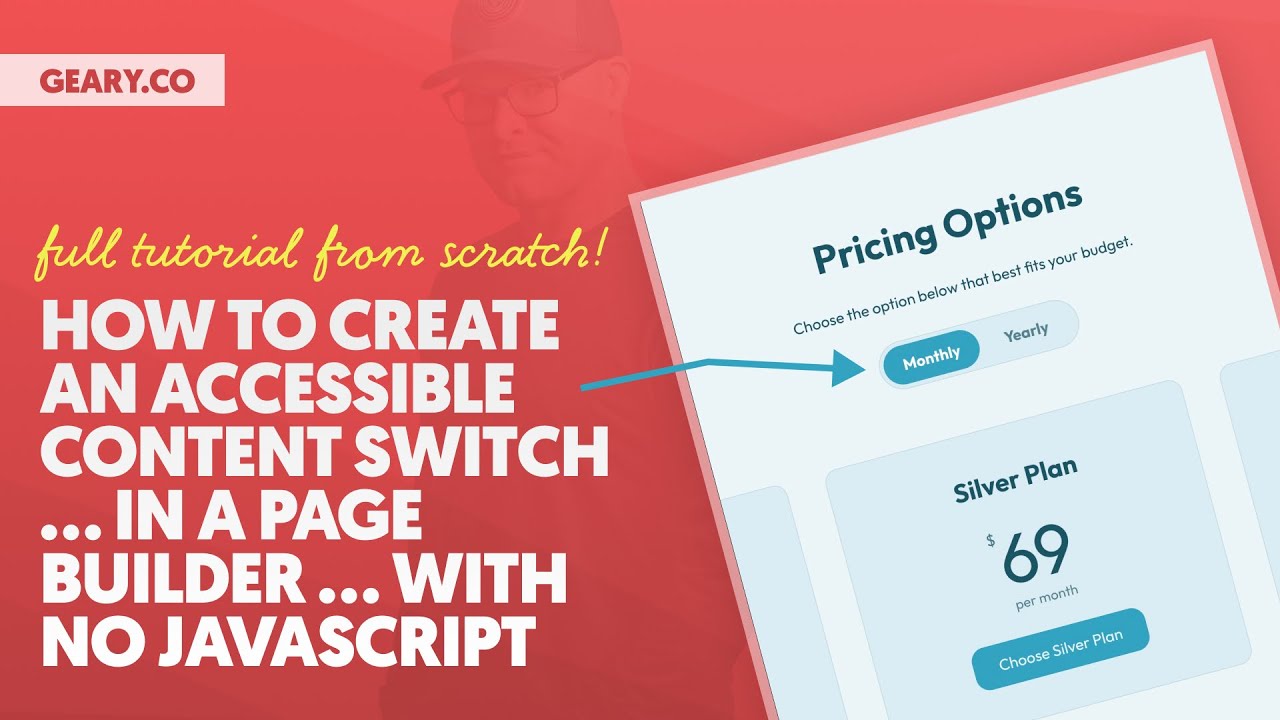 GEARY.CO

full tutorial from scratch!

HOW TO CREATE AN ACCESSIBLE CONTENT SWITCH ... IN A PAGE BUILDER ... WITH NO JAVASCRIPT

Pricing Options

Choose the option below that best fits your budget.

Monthly Yearly

Silver Plan

$ 69

per month

Choose Silver Plan